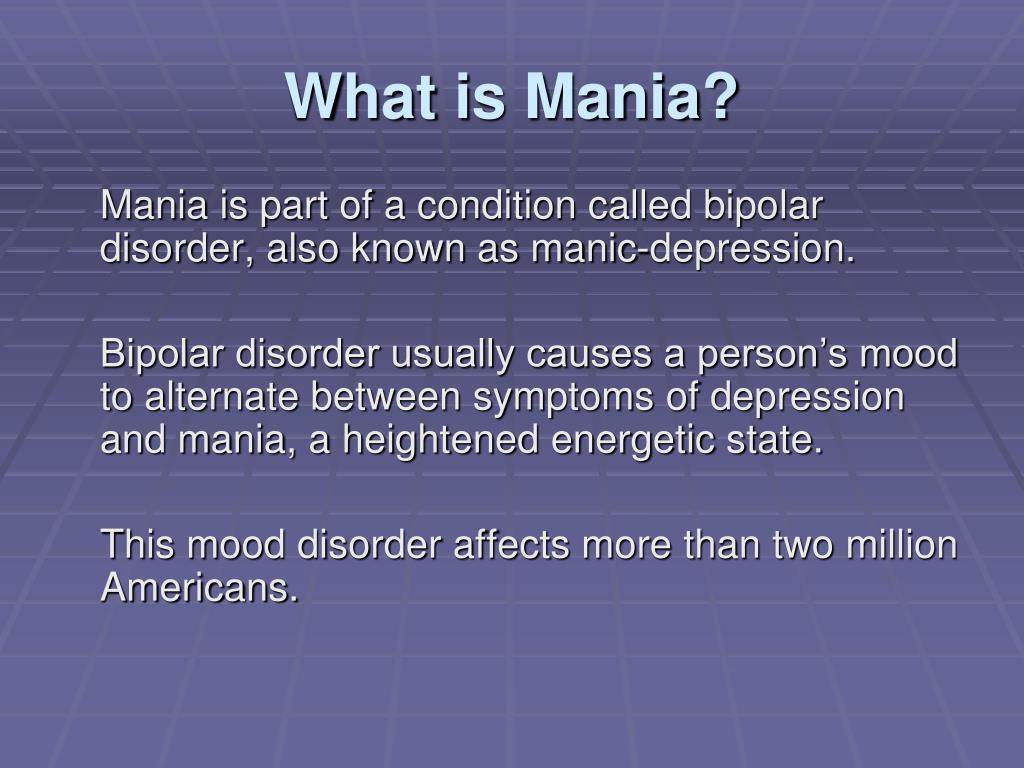 What is Mania?

Mania is part of a condition called bipolar disorder, also known as manic-depression.

Bipolar disorder usually causes a person’s mood to alternate between symptoms of depression and mania, a heightened energetic state.

This mood disorder affects more than two million Americans.